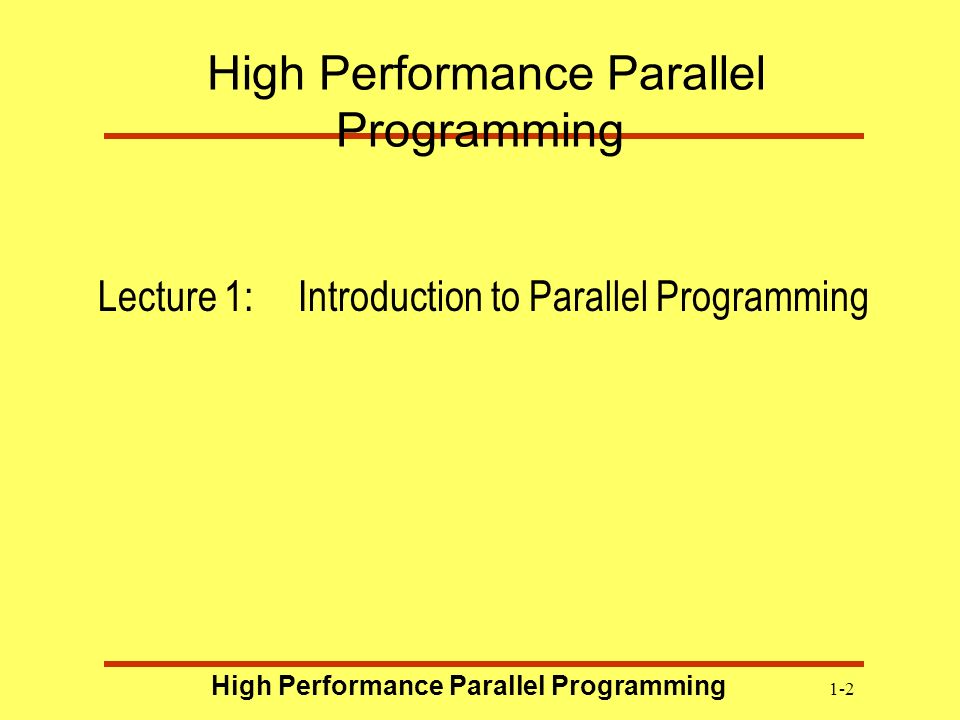 High Performance Parallel Programming

Lecture 1: Introduction to Parallel Programming

High Performance Parallel Programming

1-2